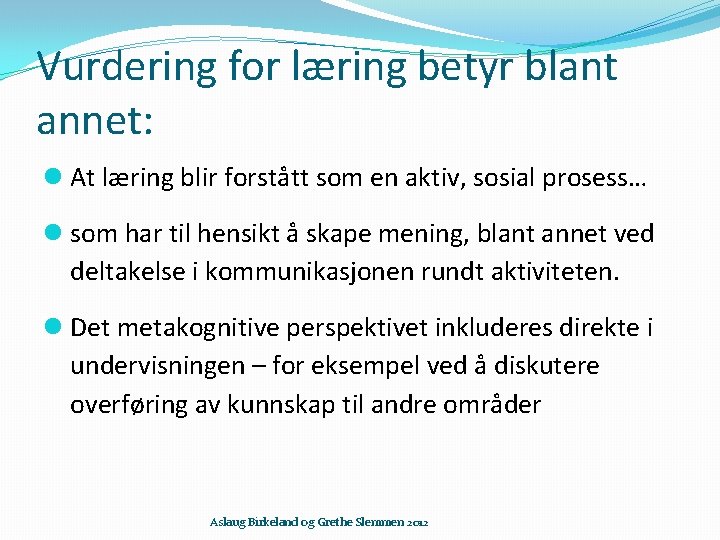 Vurdering for læring betyr blant annet:

At læring blir forstått som en aktiv, sosial prosess…

som har til hensikt å skape mening, blant annet ved deltakelse i kommunikasjonen rundt aktiviteten.

Det metakognitive perspektivet inkluderes direkte i undervisningen – for eksempel ved å diskutere overføring av kunnskap til andre områder

Aslaug Birkeland og Grethe Slemmen 2012